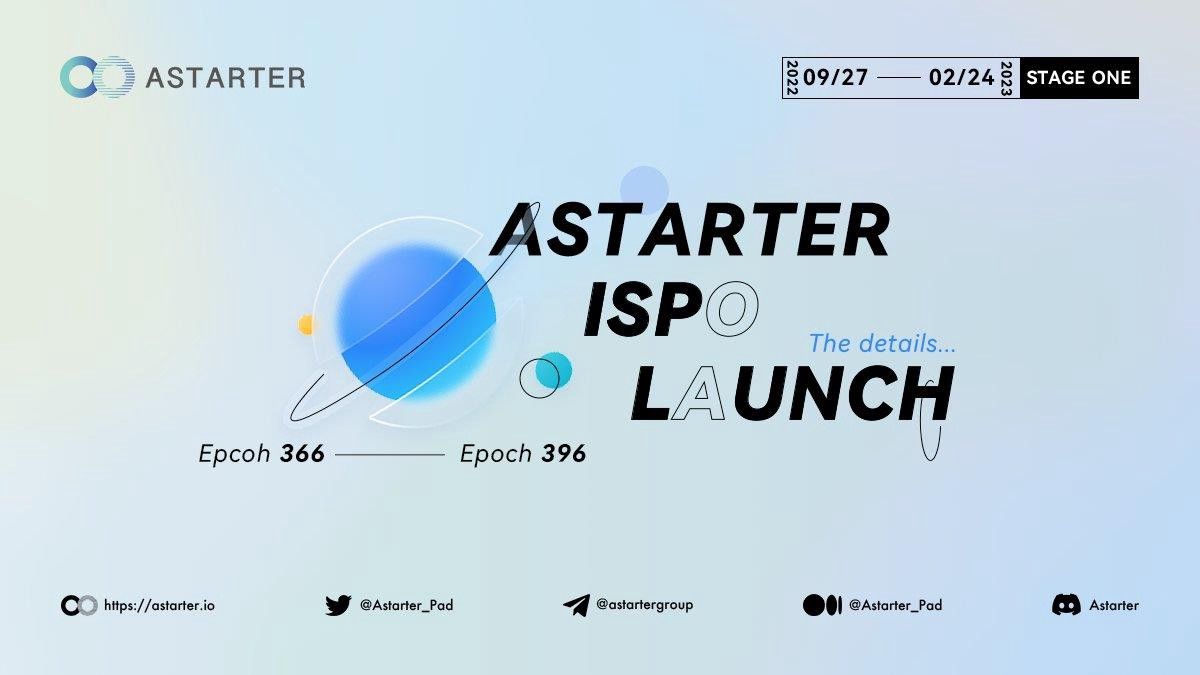 ASTARTER

2022 09/27 —— 02/24 2023 STAGE ONE

ASTARTER
ISPO
LAUNCH

The details...

Epcoh 366 —— Epoch 396

https://astarter.io @Astarter_Pad @astartergroup @Astarter_Pad Astarter